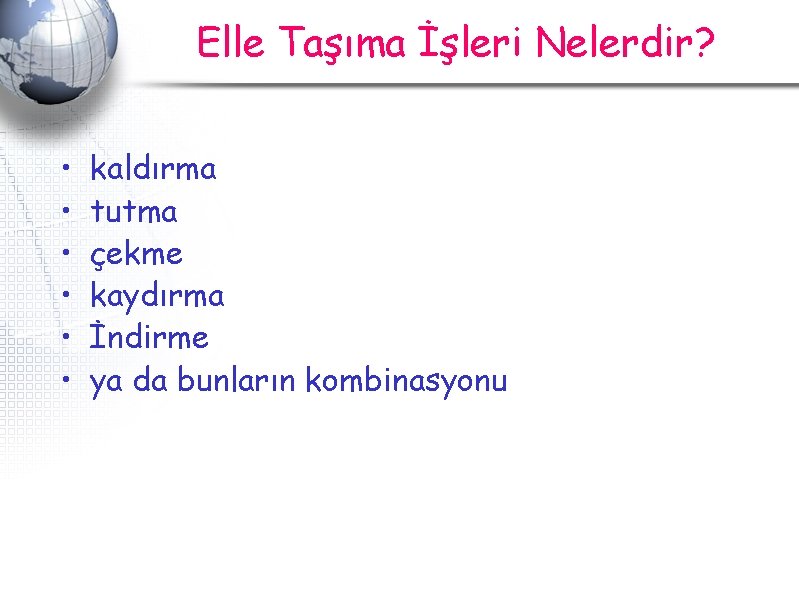 Elle Taşıma İşleri Nelerdir?

• kaldırma
• tutma
• çekme
• kaydırma
• İndirme
• ya da bunların kombinasyonu